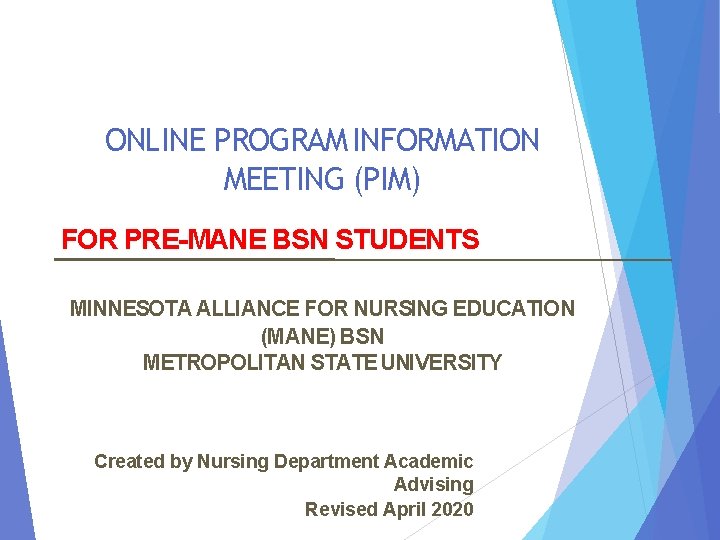 ONLINE PROGRAM INFORMATION MEETING (PIM)

FOR PRE-MANE BSN STUDENTS

MINNESOTA ALLIANCE FOR NURSING EDUCATION (MANE) BSN
METROPOLITAN STATE UNIVERSITY

Created by Nursing Department Academic Advising
Revised April 2020